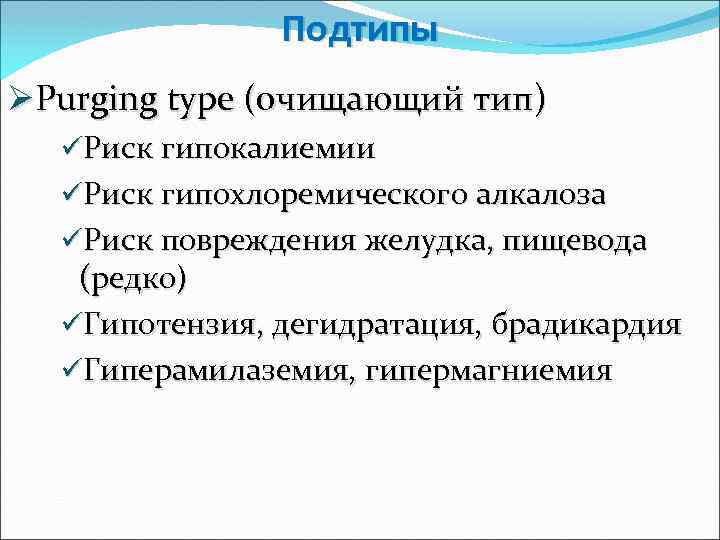 Подтипы

➢Purging type (очищающий тип)

✓Риск гипокалиемии

✓Риск гипохлоремического алкалоза

✓Риск повреждения желудка, пищевода (редко)

✓Гипотензия, дегидратация, брадикардия

✓Гиперамилаземия, гипермагниемия